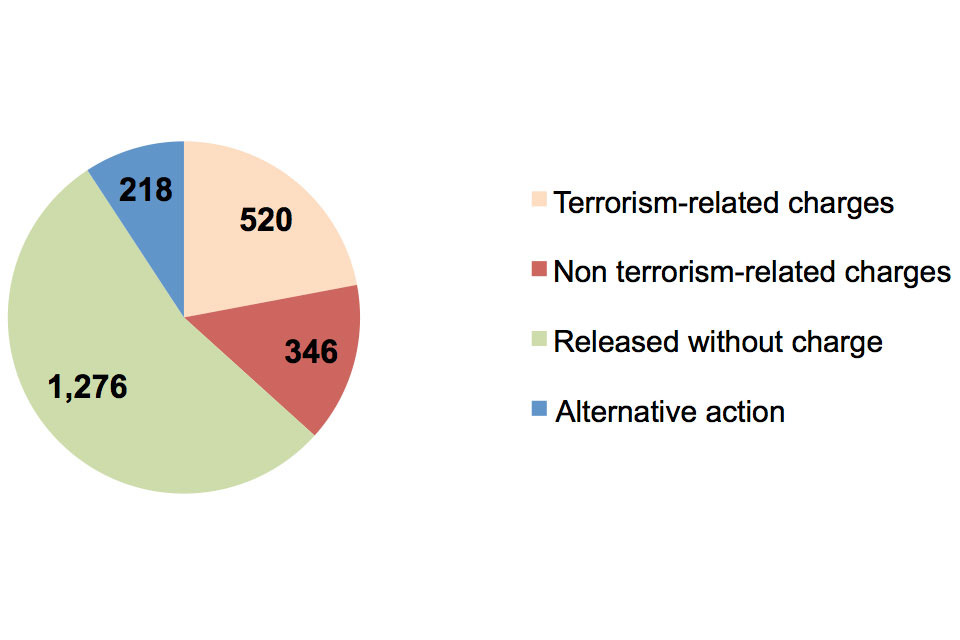 218
520
346
1,276

Terrorism-related charges
Non terrorism-related charges
Released without charge
Alternative action